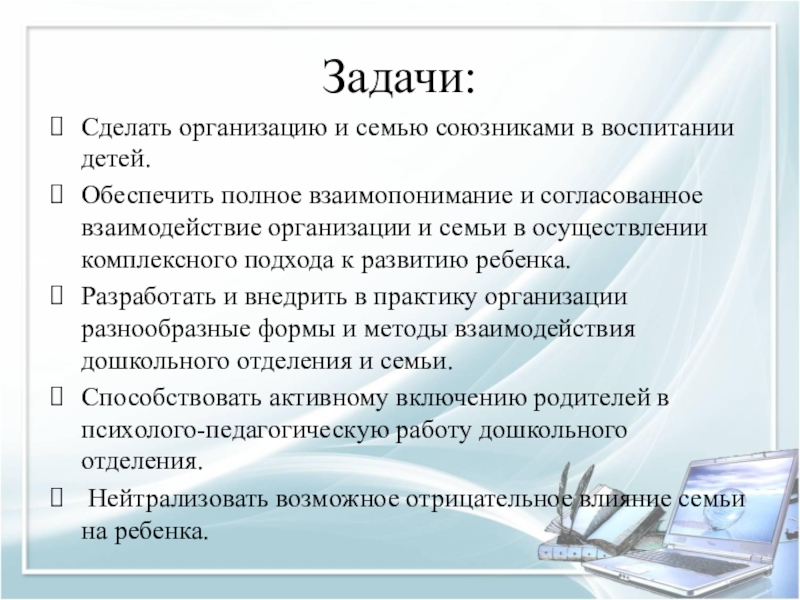 Задачи:

Сделать организацию и семью союзниками в воспитании детей.

Обеспечить полное взаимопонимание и согласованное взаимодействие организации и семьи в осуществлении комплексного подхода к развитию ребенка.

Разработать и внедрить в практику организации разнообразные формы и методы взаимодействия дошкольного отделения и семьи.

Способствовать активному включению родителей в психолого-педагогическую работу дошкольного отделения.

Нейтрализовать возможное отрицательное влияние семьи на ребенка.